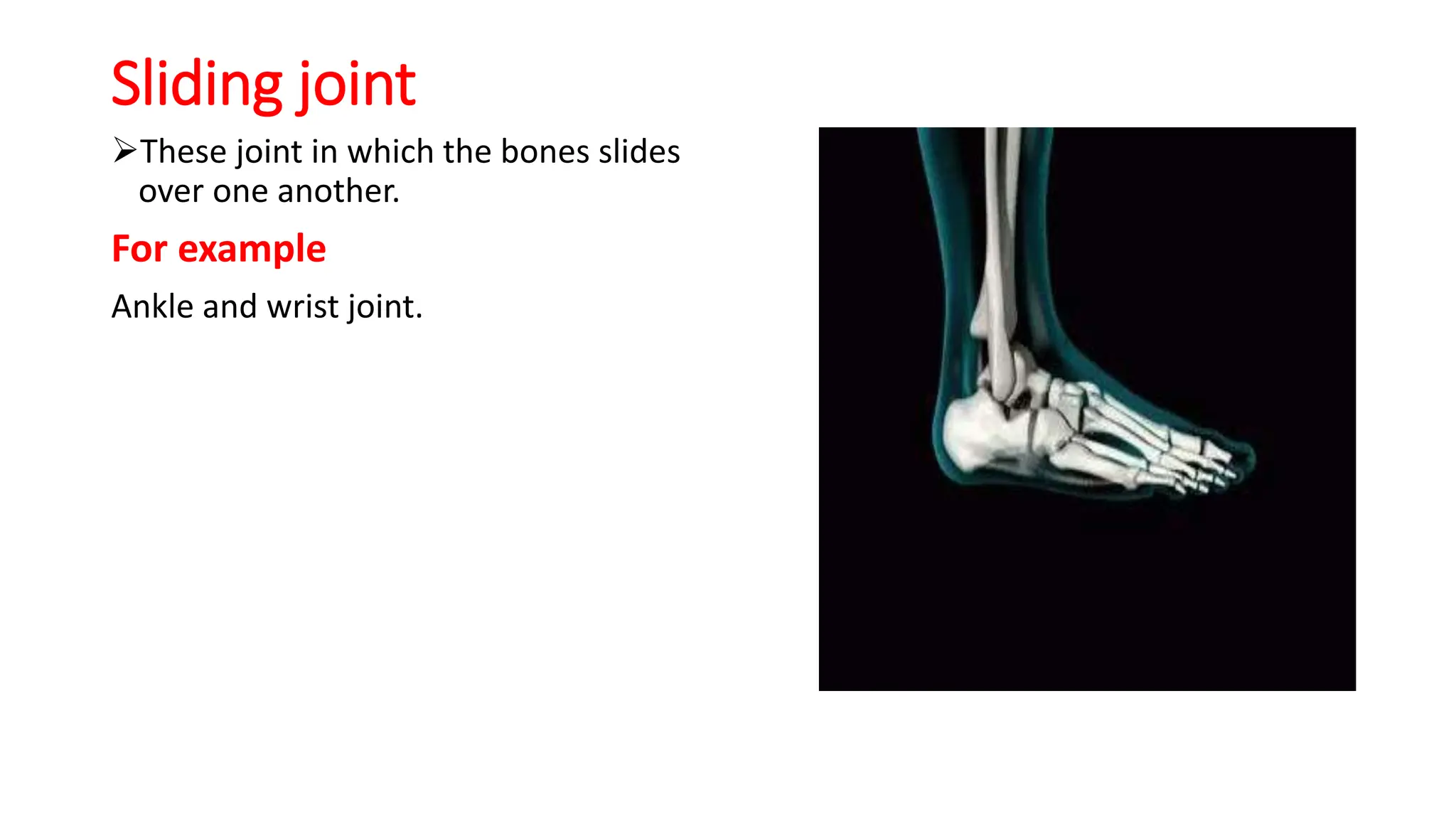 Sliding joint

➢These joint in which the bones slides over one another.

For example

Ankle and wrist joint.